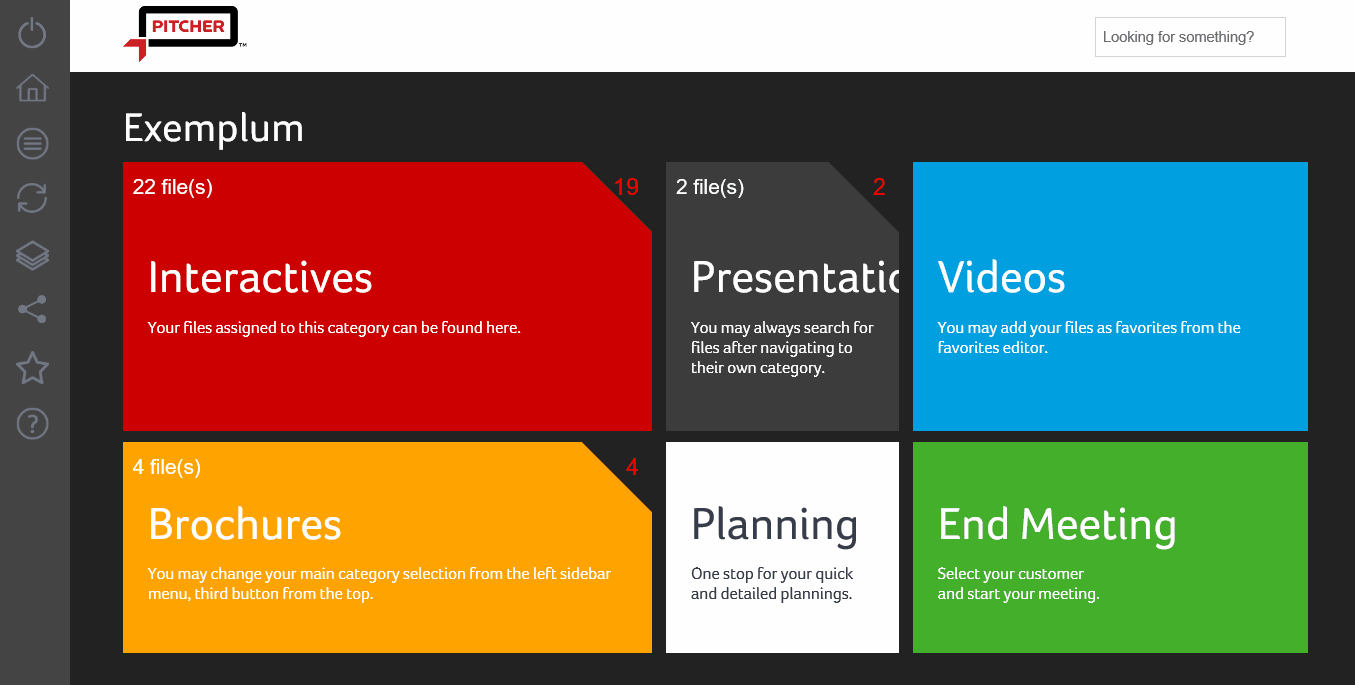 PITCHER™

Looking for something?

Exemplum

22 file(s)
19
Interactives
Your files assigned to this category can be found here.

2 file(s)
2
Presentatio
You may always search for files after navigating to their own category.

Videos
You may add your files as favorites from the favorites editor.

4 file(s)
4
Brochures
You may change your main category selection from the left sidebar menu, third button from the top.

Planning
One stop for your quick and detailed plannings.

End Meeting
Select your customer and start your meeting.